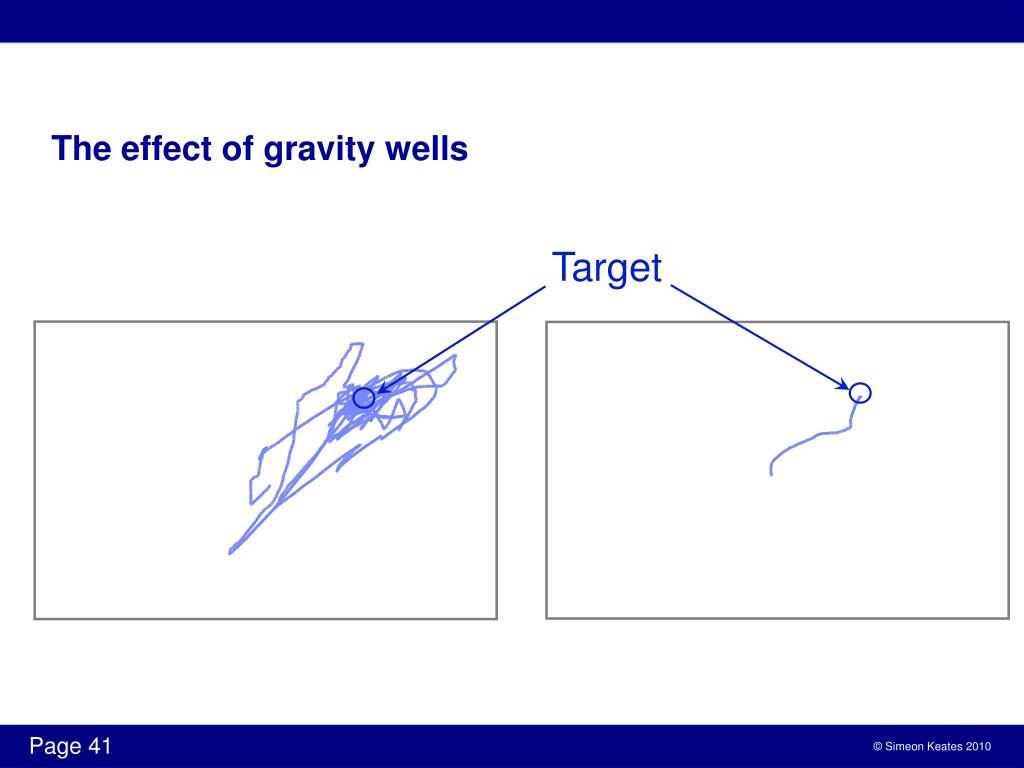 The effect of gravity wells

Target

Page 41

© Simeon Keates 2010